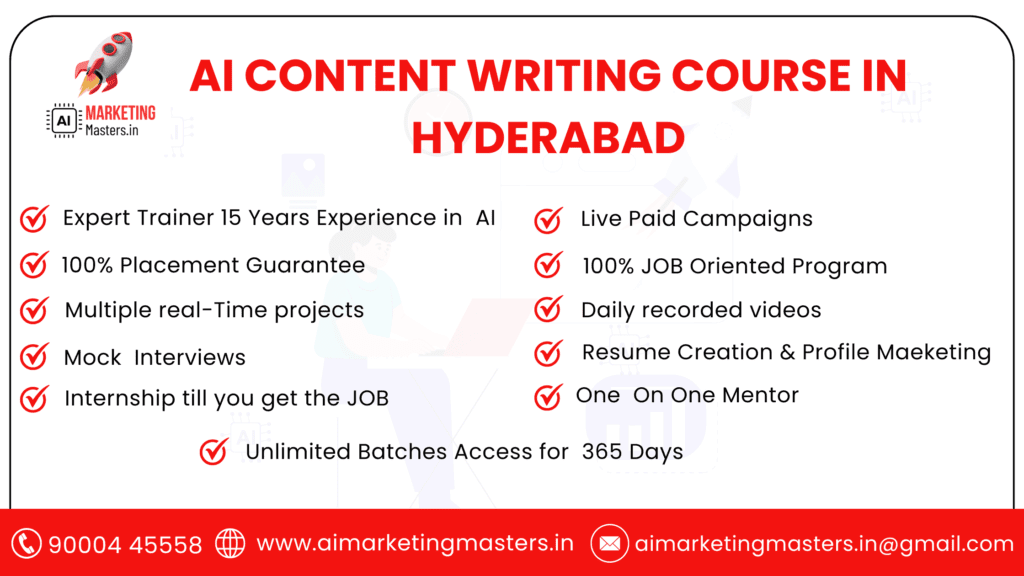 AI MARKETING Masters.in

AI CONTENT WRITING COURSE IN HYDERABAD

Expert Trainer 15 Years Experience in AI

100% Placement Guarantee

Multiple real-Time projects

Mock Interviews

Internship till you get the JOB

Live Paid Campaigns

100% JOB Oriented Program

Daily recorded videos

Resume Creation & Profile Maeketing

One On One Mentor

Unlimited Batches Access for 365 Days

90004 45558 www.aimarketingmasters.in aimarketingmasters.in@gmail.com